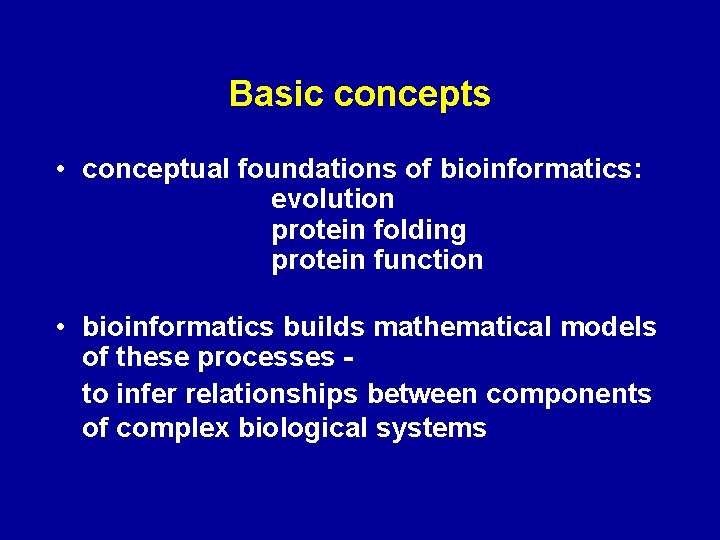 Basic concepts

• conceptual foundations of bioinformatics:
evolution
protein folding
protein function

• bioinformatics builds mathematical models of these processes -

to infer relationships between components of complex biological systems